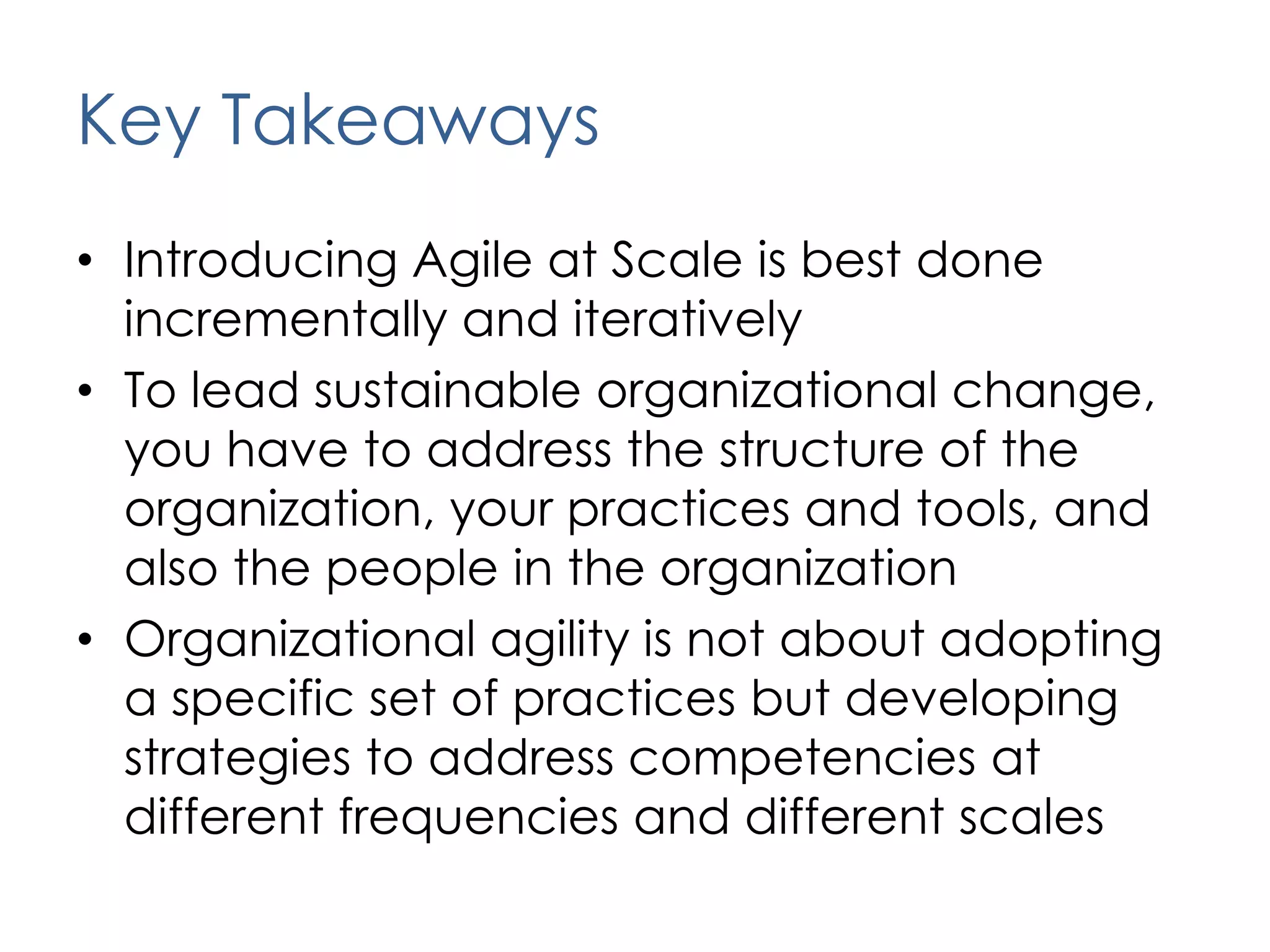 Key Takeaways

• Introducing Agile at Scale is best done incrementally and iteratively
• To lead sustainable organizational change, you have to address the structure of the organization, your practices and tools, and also the people in the organization
• Organizational agility is not about adopting a specific set of practices but developing strategies to address competencies at different frequencies and different scales